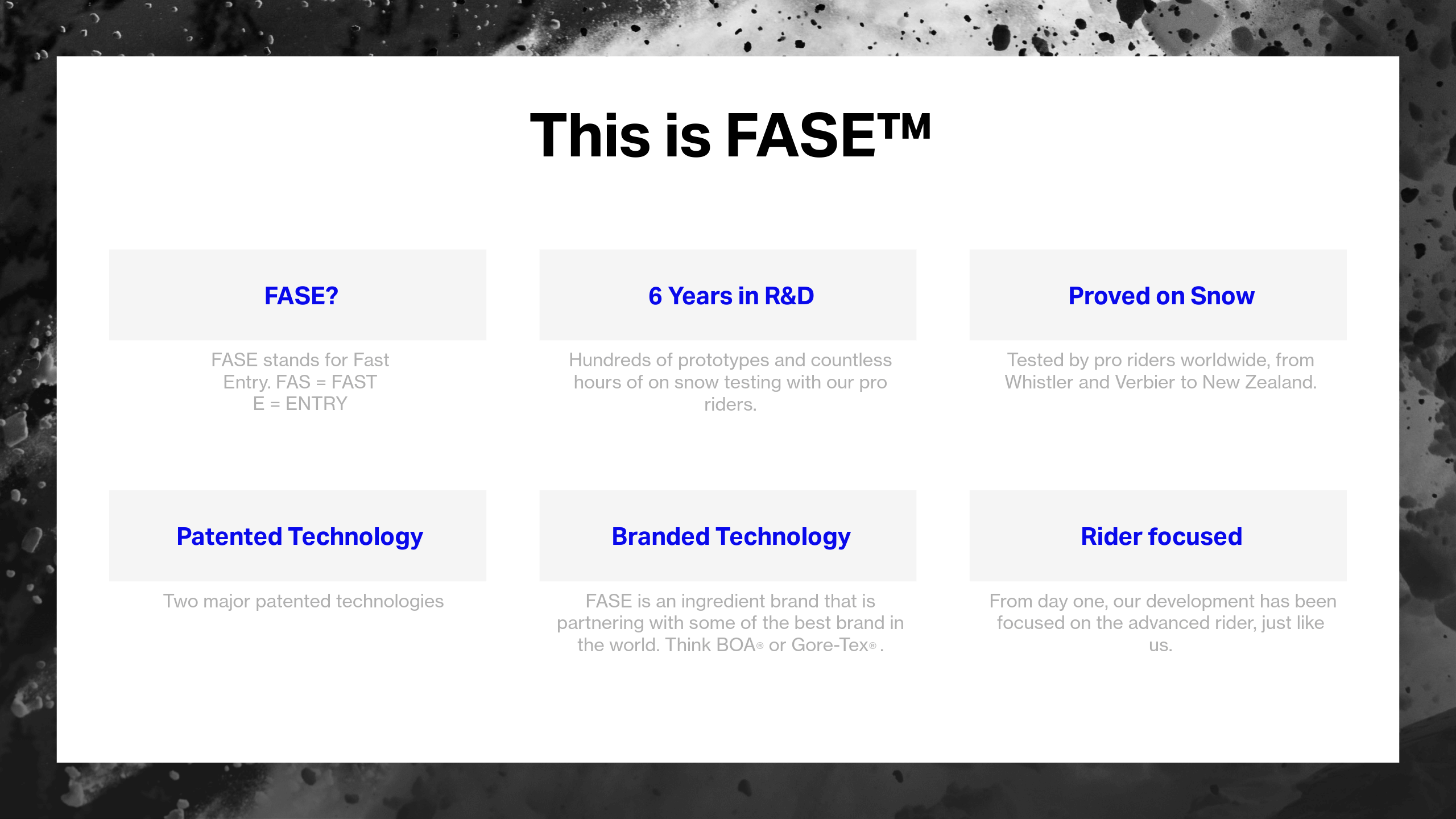 This is FASE™

FASE?

FASE stands for Fast Entry. FAS = FAST
E = ENTRY

6 Years in R&D

Hundreds of prototypes and countless hours of on snow testing with our pro riders.

Proved on Snow

Tested by pro riders worldwide, from Whistler and Verbier to New Zealand.

Patented Technology

Two major patented technologies

Branded Technology

FASE is an ingredient brand that is partnering with some of the best brand in the world. Think BOA® or Gore-Tex® .

Rider focused

From day one, our development has been focused on the advanced rider, just like us.